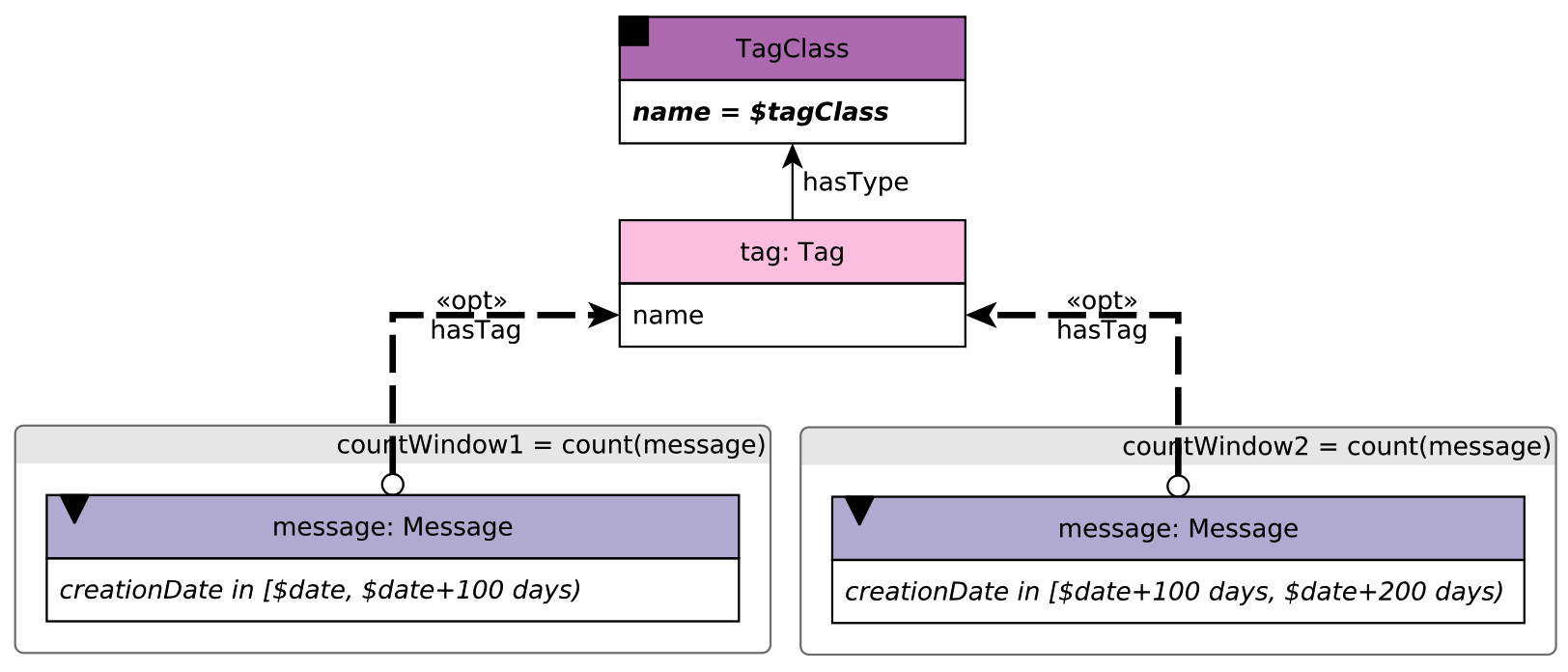 TagClass

name = $tagClass

hasType

tag: Tag

name

«opt»
hasTag

«opt»
hasTag

countWindow1 = count(message)

message: Message

creationDate in [$date, $date+100 days)

countWindow2 = count(message)

message: Message

creationDate in [$date+100 days, $date+200 days)